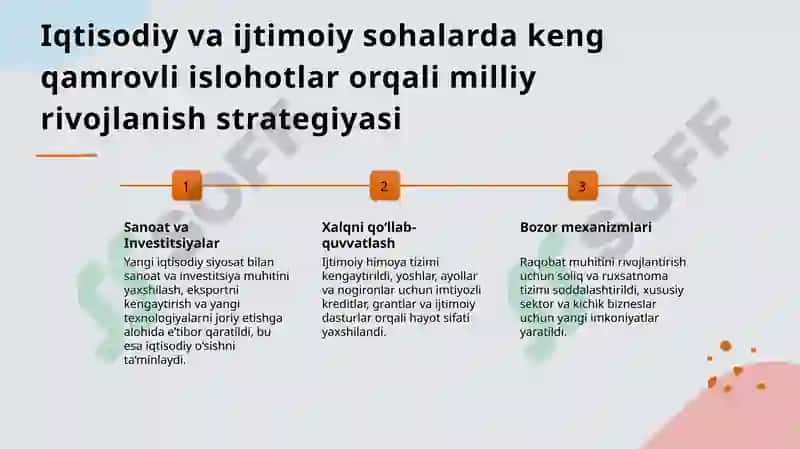 Iqtisodiy va ijtimoiy sohalarda keng qamrovli islohotlar orqali milliy rivojlanish strategiyasi

1

Sanoat va Investitsiyalar

Yangi iqtisodiy siyosat bilan sanoat va investitsiya muhitini yaxshilash, eksportni kengaytirish va yangi texnologiyalarni joriy etishga alohida e'tibor qaratildi, bu esa iqtisodiy o'sishni ta'minlaydi.

2

Xalqni qo'llab-quvvatlash

Ijtimoiy himoya tizimi kengaytirildi, yoshlar, ayollar va nogironlar uchun imtiyozli kreditlar, grantlar va ijtimoiy dasturlar orqali hayot sifati yaxshilandi.

3

Bozor mexanizmlari

Raqobat muhitini rivojlantirish uchun soliq va ruxsatnoma tizimi soddalashtirildi, xususiy sektor va kichik bizneslar uchun yangi imkoniyatlar yaratildi.

SOFF

SOFF